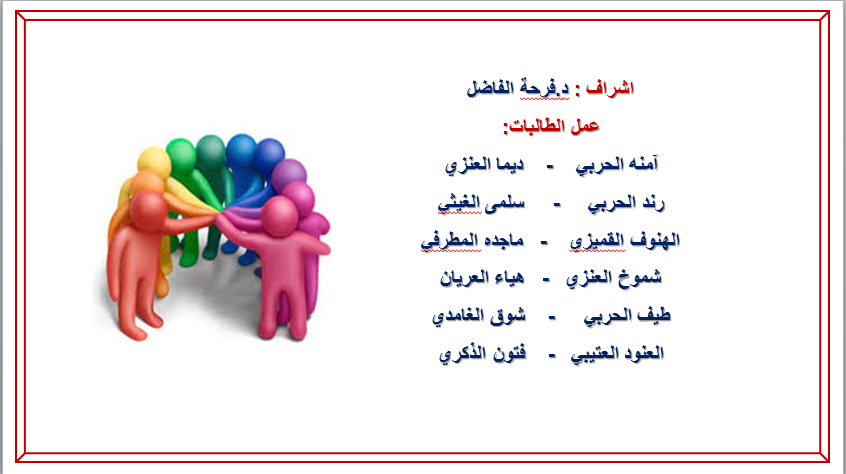 اشراف : د.فرحة الفاضل

عمل الطالبات:

آمنه الحربي - ديما العنزي

رند الحربي - سلمى الغيثي

الهنوف القميزي - ماجده المطرفي

شموخ العنزي - هياء العريان

طيف الحربي - شوق الغامدي

العنود العتيبي - فتون الذكري